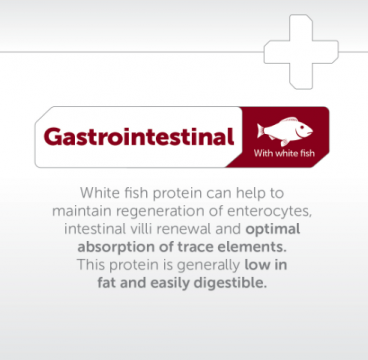 Gastrointestinal

With white fish

White fish protein can help to maintain regeneration of enterocytes, intestinal villi renewal and optimal absorption of trace elements. This protein is generally low in fat and easily digestible.